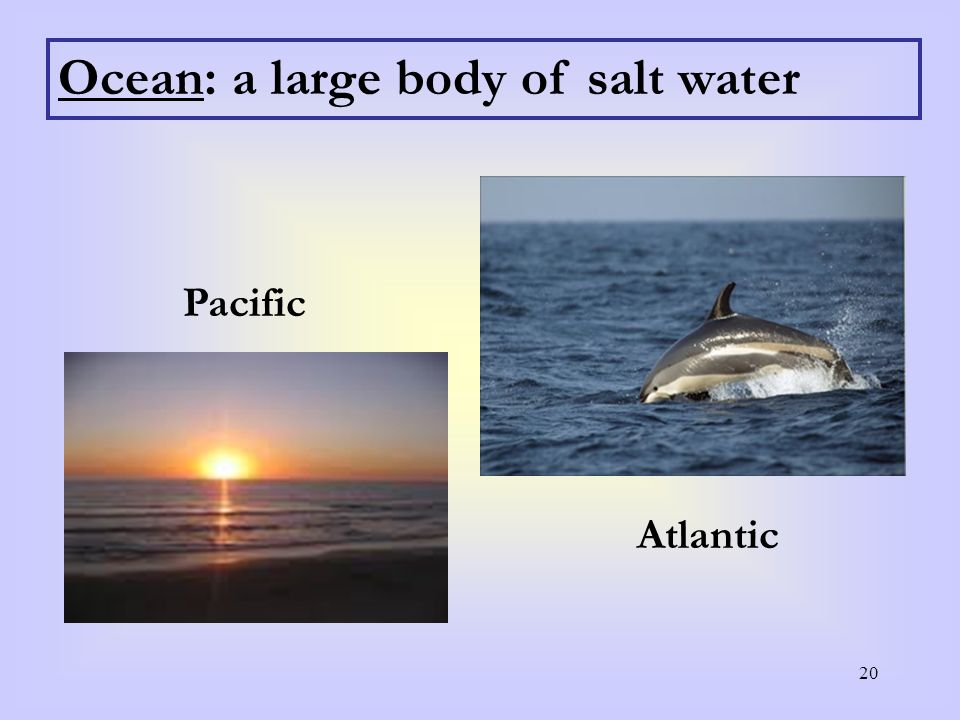 Ocean: a large body of salt water

Pacific

Atlantic

20